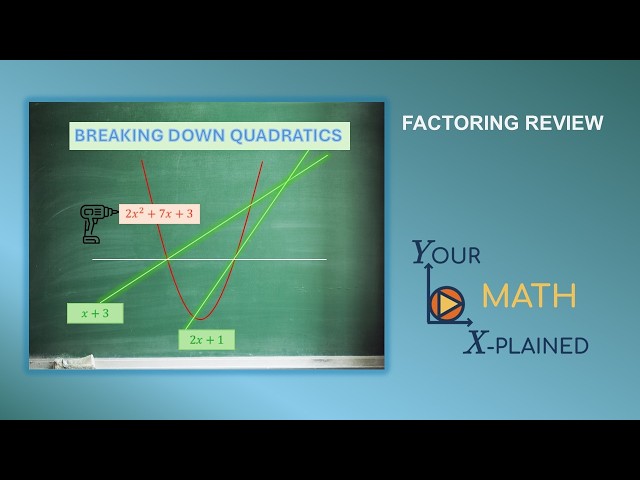 BREAKING DOWN QUADRATICS

$2x^2 + 7x + 3$

$x + 3$

$2x + 1$

FACTORING REVIEW

YOUR MATH X-PLAINED